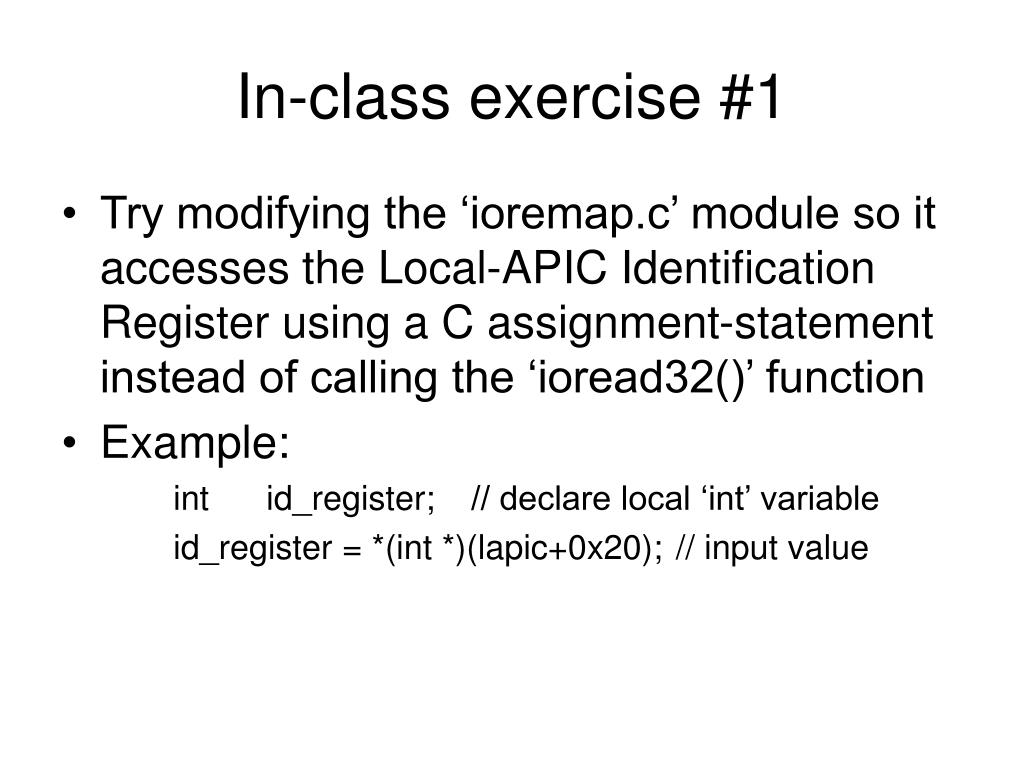 In-class exercise #1

• Try modifying the ‘ioremap.c’ module so it accesses the Local-APIC Identification Register using a C assignment-statement instead of calling the ‘ioread32()’ function

• Example:

int id_register; // declare local ‘int’ variable

id_register = *(int *)(lapic+0x20); // input value